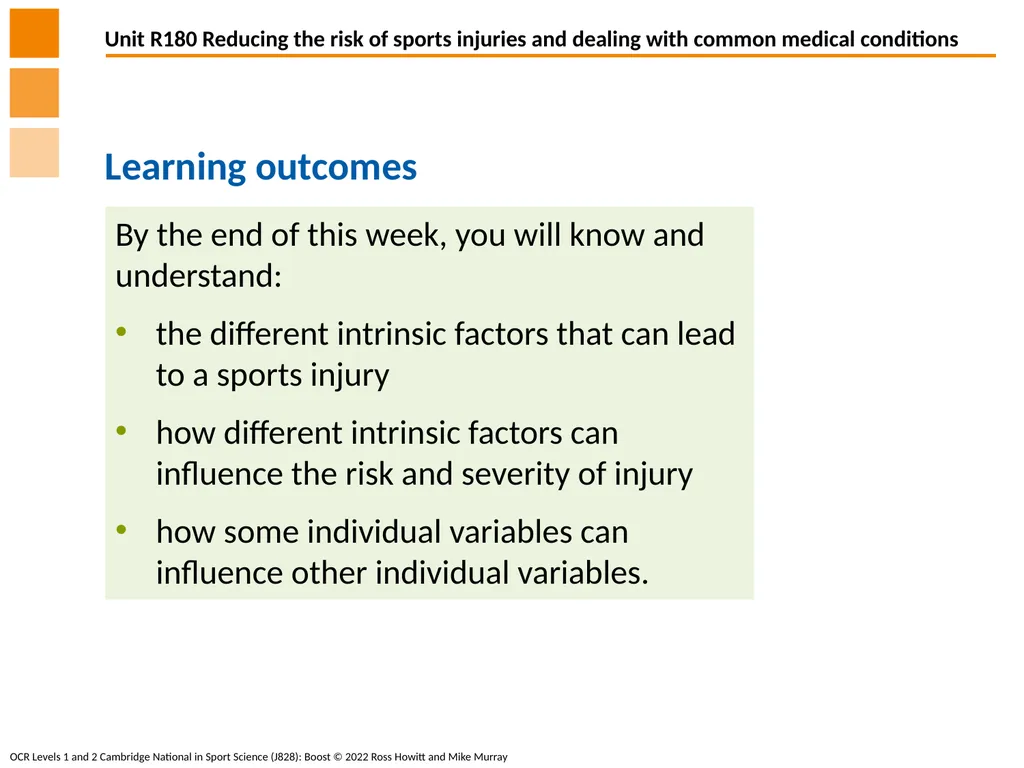 Unit R180 Reducing the risk of sports injuries and dealing with common medical conditions

Learning outcomes

By the end of this week, you will know and understand:

• the different intrinsic factors that can lead to a sports injury

• how different intrinsic factors can influence the risk and severity of injury

• how some individual variables can influence other individual variables.

OCR Levels 1 and 2 Cambridge National in Sport Science (J828): Boost © 2022 Ross Howitt and Mike Murray